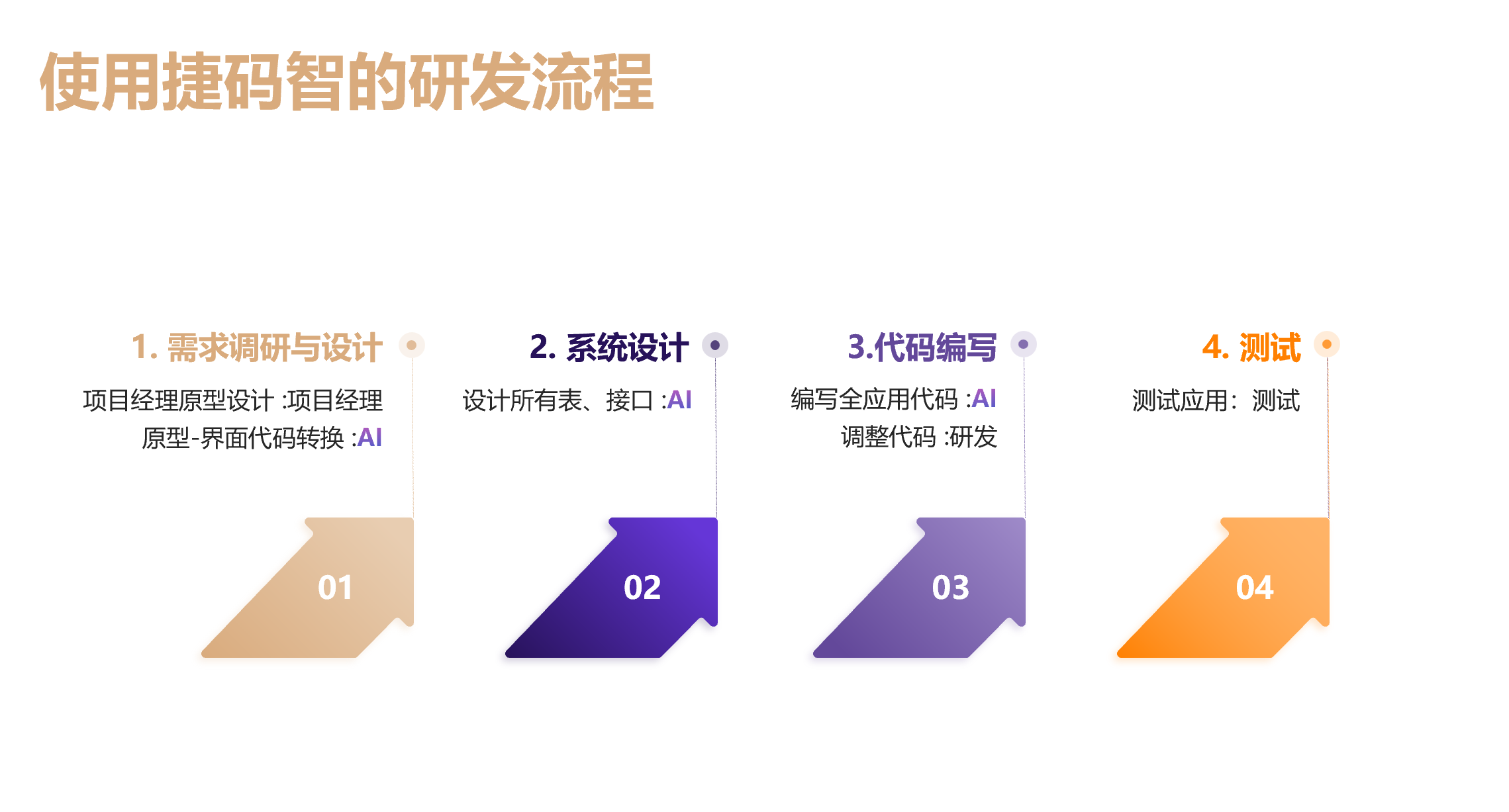 使用捷码智的研发流程

1. 需求调研与设计

项目经理原型设计 :项目经理
原型-界面代码转换 :AI

01

2. 系统设计

设计所有表、接口 :AI

02

3.代码编写

编写全应用代码 :AI
调整代码 :研发

03

4. 测试

测试应用：测试

04